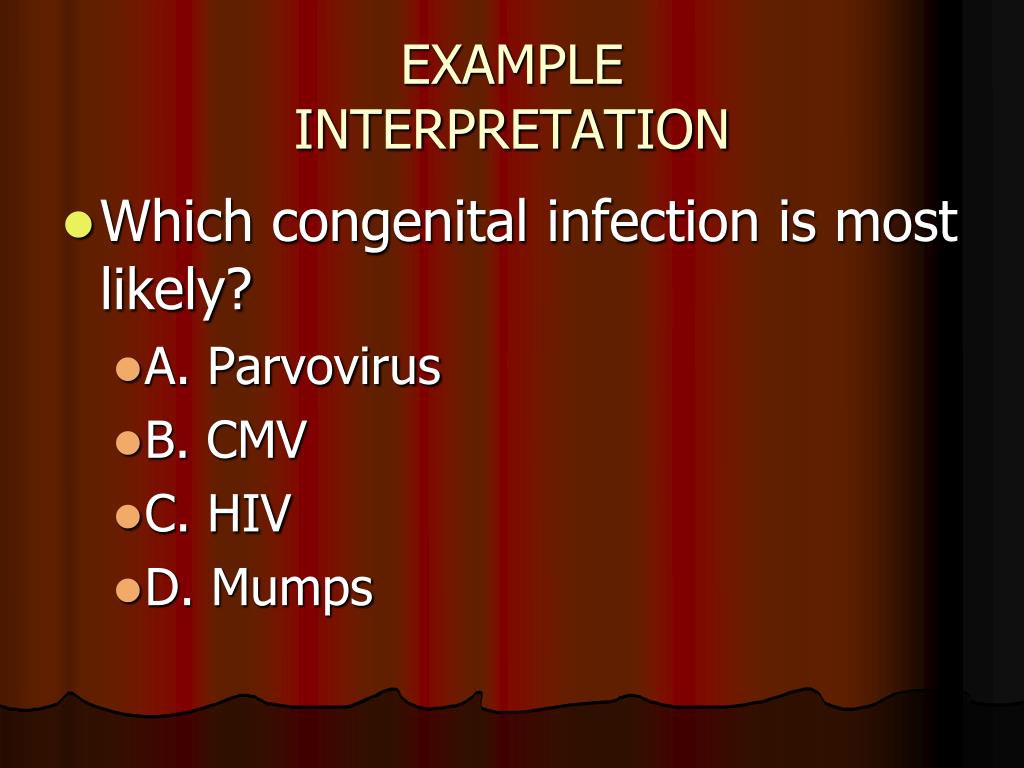 EXAMPLE INTERPRETATION

Which congenital infection is most likely?

A. Parvovirus

B. CMV

C. HIV

D. Mumps